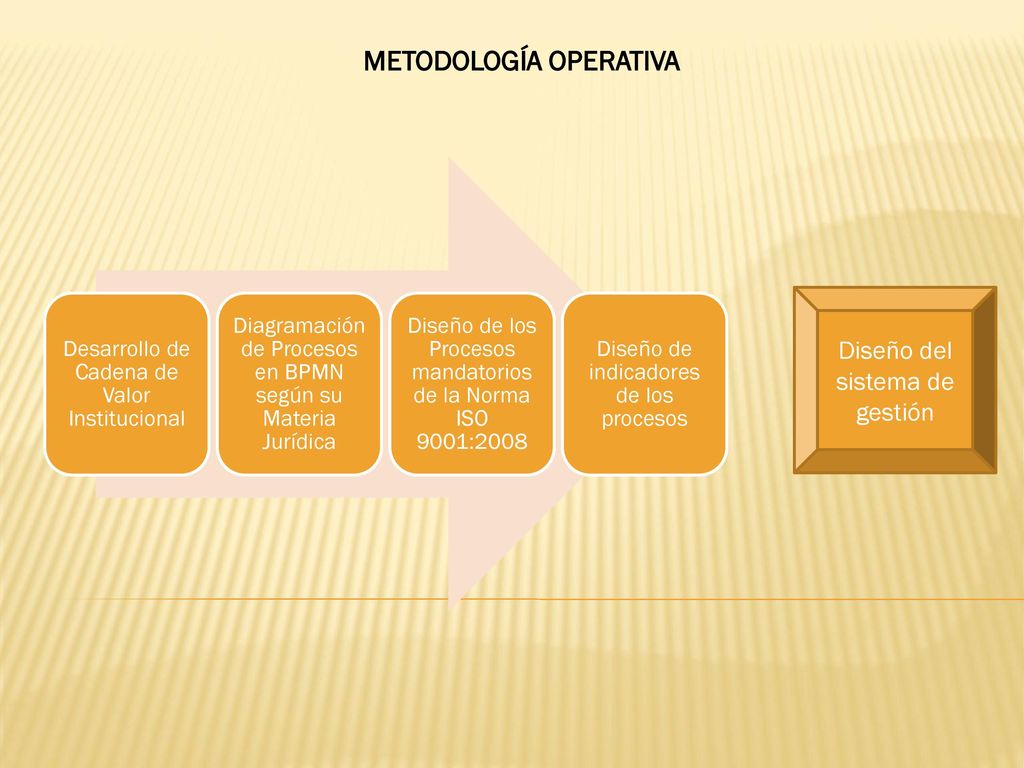 METODOLOGÍA OPERATIVA

Desarrollo de Cadena de Valor Institucional

Diagramación de Procesos en BPMN según su Materia Jurídica

Diseño de los Procesos mandatorios de la Norma ISO 9001:2008

Diseño de indicadores de los procesos

Diseño del sistema de gestión